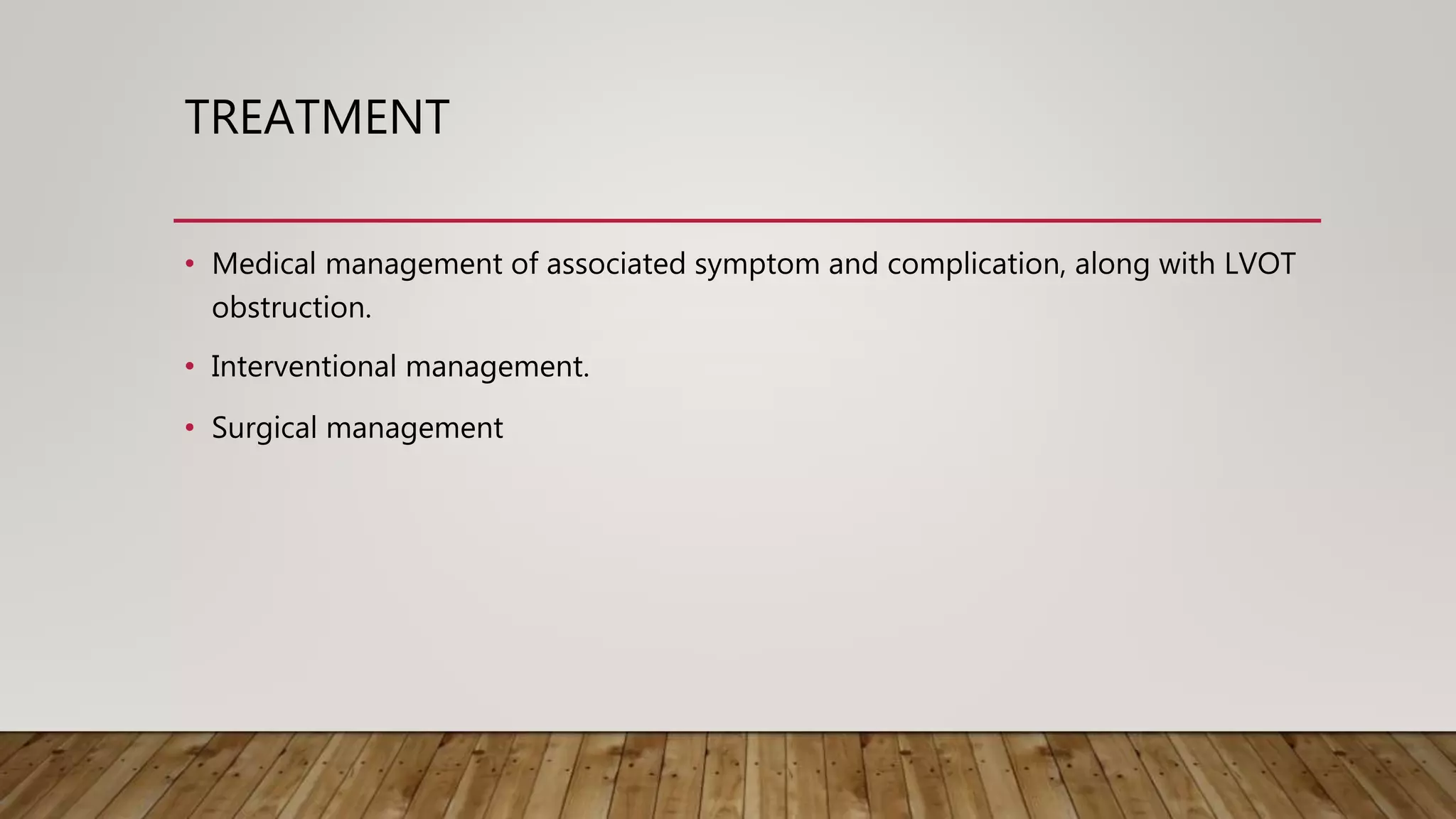 TREATMENT

• Medical management of associated symptom and complication, along with LVOT obstruction.

• Interventional management.

• Surgical management